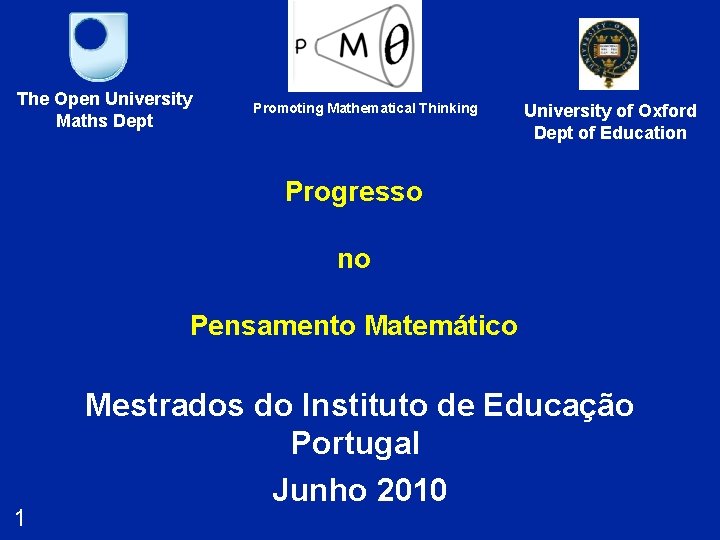 The Open University
Maths Dept

P M $\theta$

Promoting Mathematical Thinking

University of Oxford
Dept of Education

Progresso

no

Pensamento Matemático

Mestrados do Instituto de Educação
Portugal

Junho 2010

1